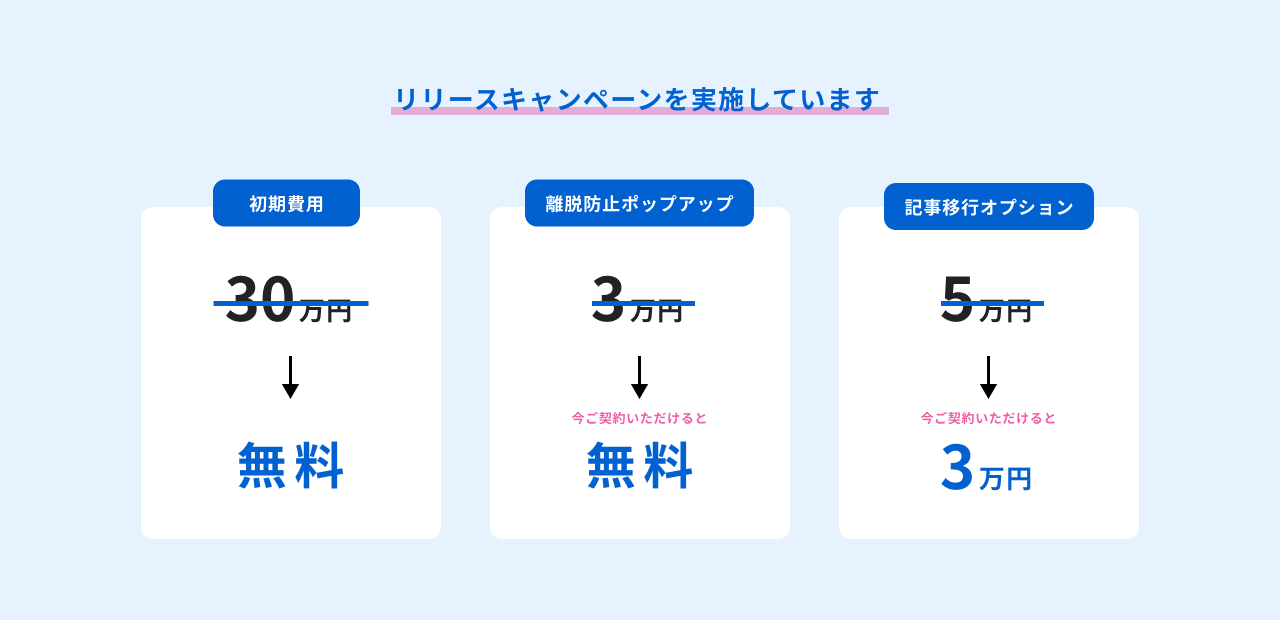 リリースキャンペーンを実施しています

初期費用

30万円

無料

離脱防止ポップアップ

3万円

今ご契約いただけると

無料

記事移行オプション

5万円

今ご契約いただけると

3万円